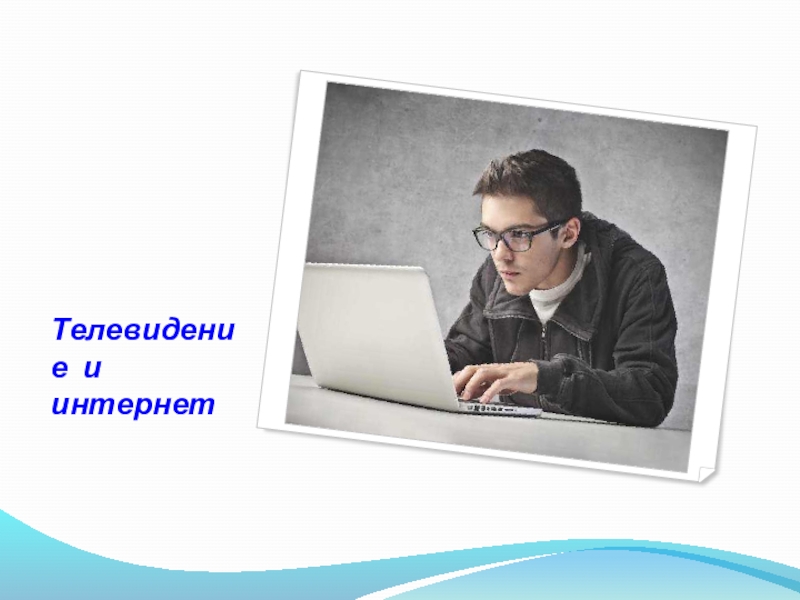 Телевидение и интернет